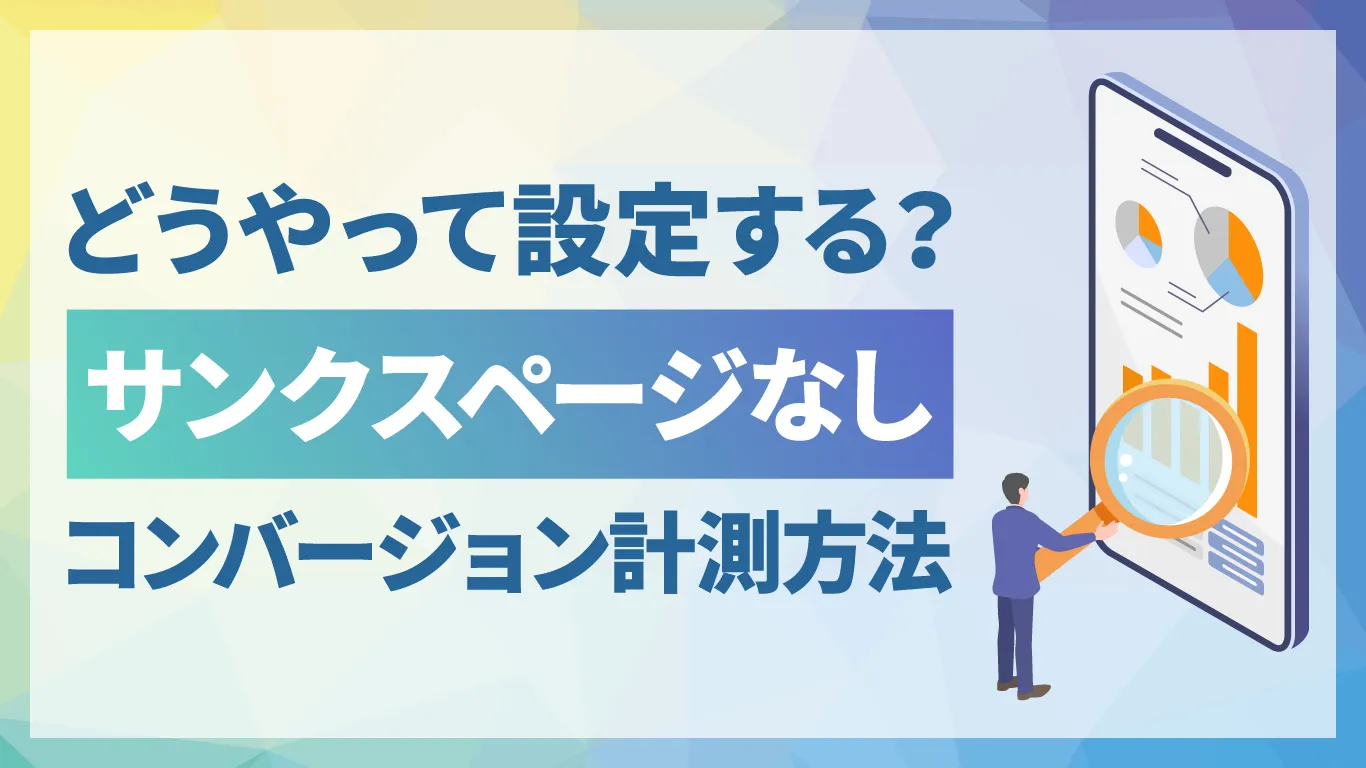 どうやって設定する?

サンクスページなし

コンバージョン計測方法